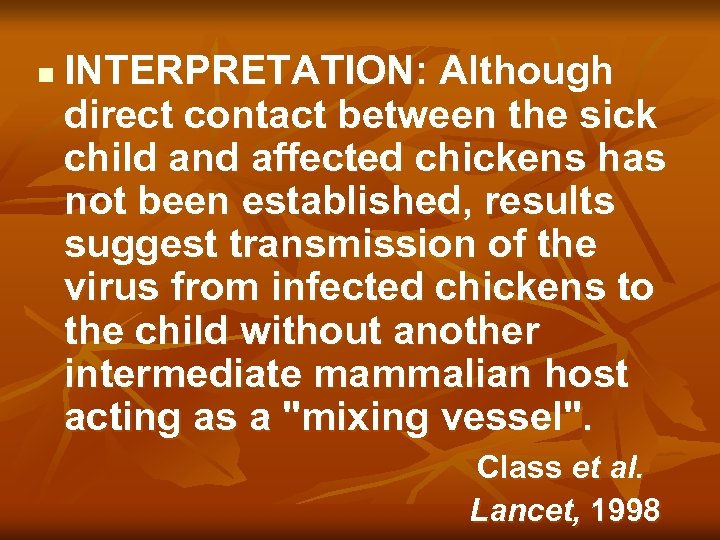 INTERPRETATION: Although direct contact between the sick child and affected chickens has not been established, results suggest transmission of the virus from infected chickens to the child without another intermediate mammalian host acting as a "mixing vessel".

Class et al.
Lancet, 1998